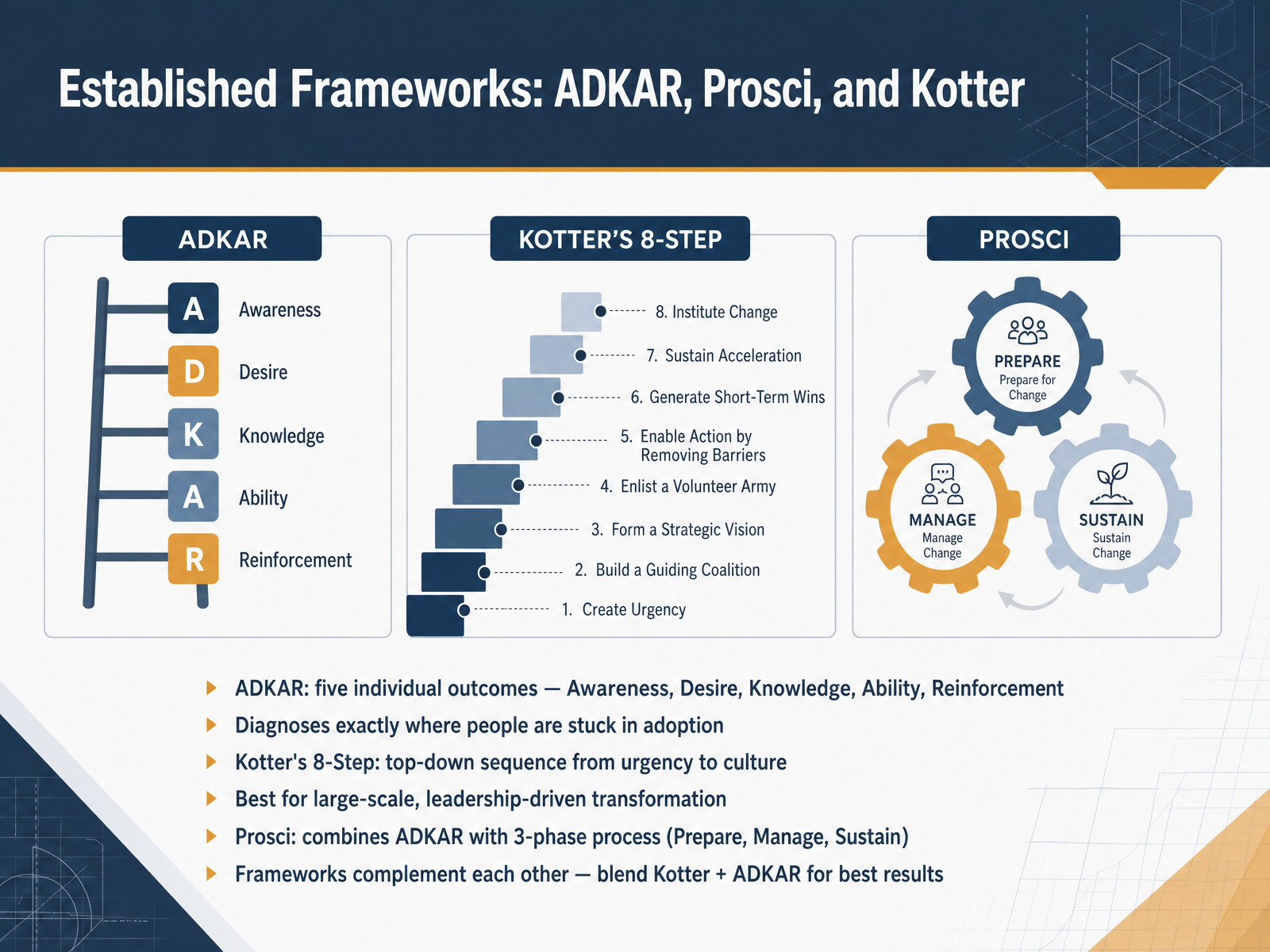 Established Frameworks: ADKAR, Prosci, and Kotter

ADKAR

A Awareness
D Desire
K Knowledge
A Ability
R Reinforcement

KOTTER'S 8-STEP

8. Institute Change
7. Sustain Acceleration
6. Generate Short-Term Wins
5. Enable Action by Removing Barriers
4. Enlist a Volunteer Army
3. Form a Strategic Vision
2. Build a Guiding Coalition
1. Create Urgency

PROSCI

PREPARE
Prepare for Change

MANAGE
Manage Change

SUSTAIN
Sustain Change

ADKAR: five individual outcomes — Awareness, Desire, Knowledge, Ability, Reinforcement
Diagnoses exactly where people are stuck in adoption
Kotter's 8-Step: top-down sequence from urgency to culture
Best for large-scale, leadership-driven transformation
Prosci: combines ADKAR with 3-phase process (Prepare, Manage, Sustain)
Frameworks complement each other — blend Kotter + ADKAR for best results